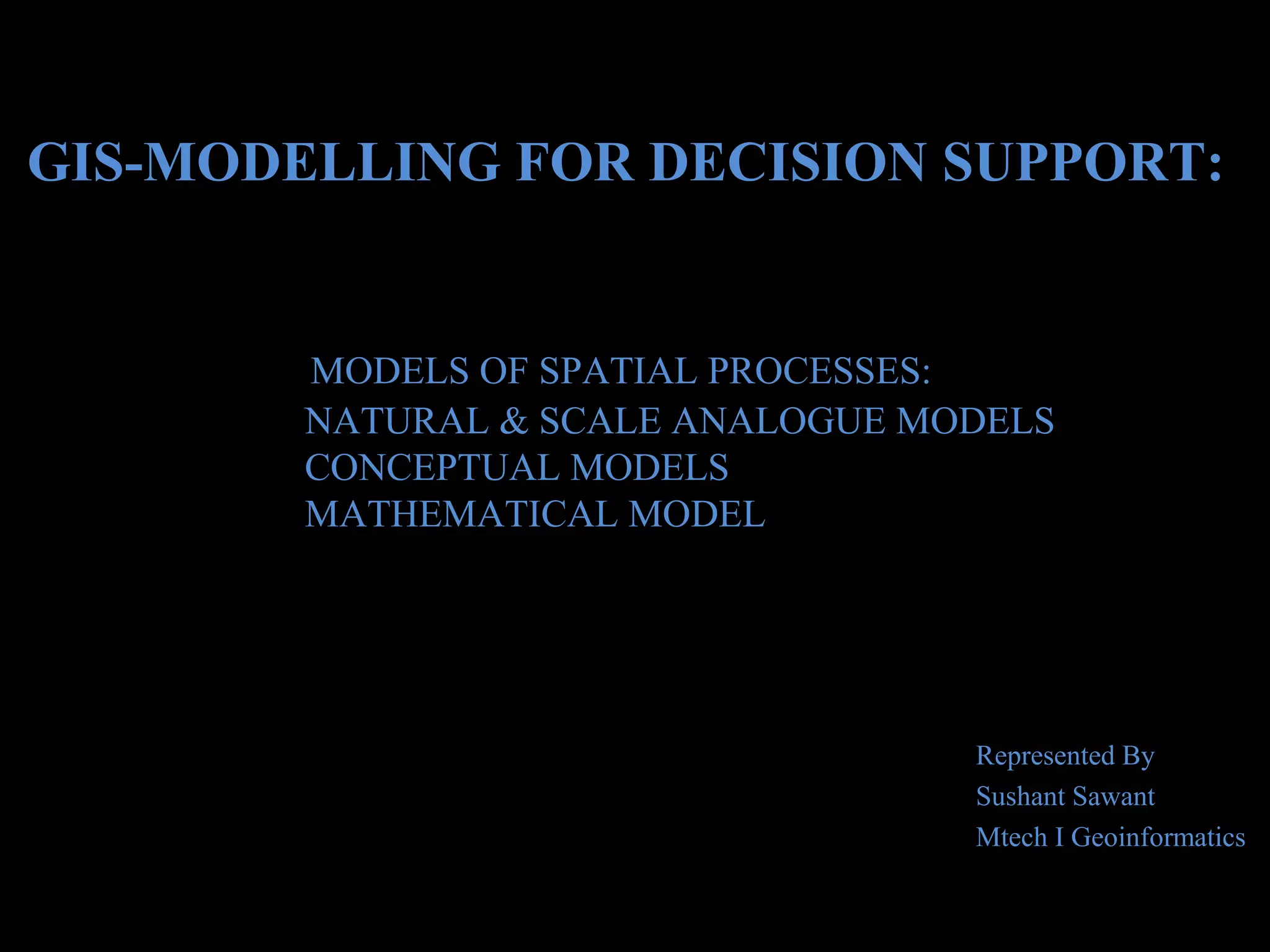 GIS-MODELLING FOR DECISION SUPPORT:

MODELS OF SPATIAL PROCESSES:
NATURAL & SCALE ANALOGUE MODELS
CONCEPTUAL MODELS
MATHEMATICAL MODEL

Represented By
Sushant Sawant
Mtech I Geoinformatics